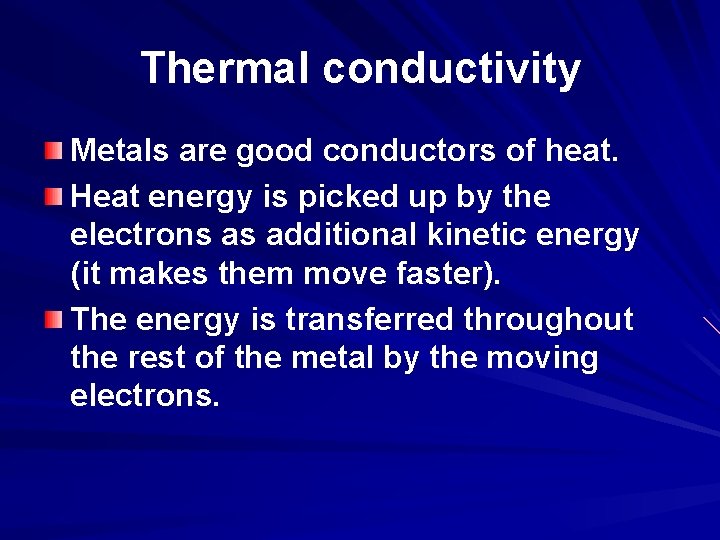 Thermal conductivity

Metals are good conductors of heat.

Heat energy is picked up by the electrons as additional kinetic energy (it makes them move faster).

The energy is transferred throughout the rest of the metal by the moving electrons.